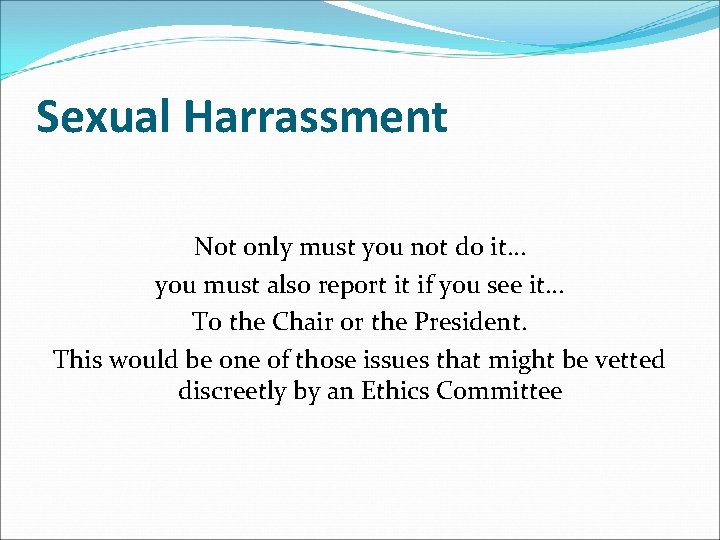 Sexual Harrassment

Not only must you not do it…
you must also report it if you see it…
To the Chair or the President.
This would be one of those issues that might be vetted discreetly by an Ethics Committee